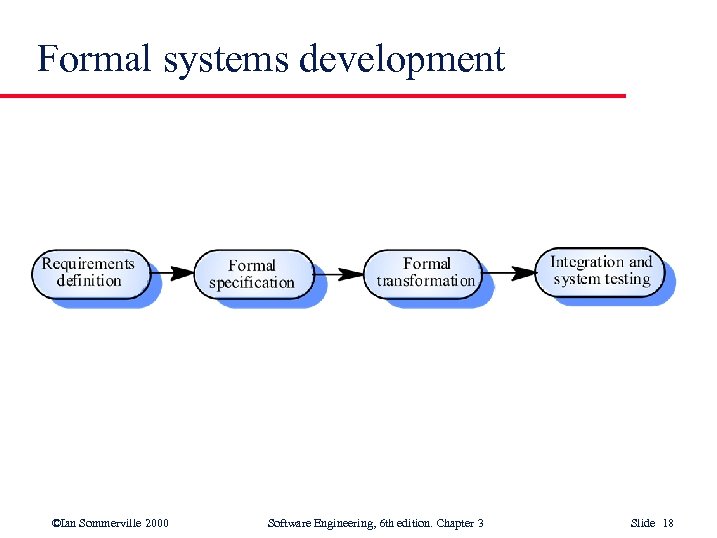 Formal systems development

Requirements definition

Formal specification

Formal transformation

Integration and system testing

©Ian Sommerville 2000

Software Engineering, 6th edition. Chapter 3

Slide 18